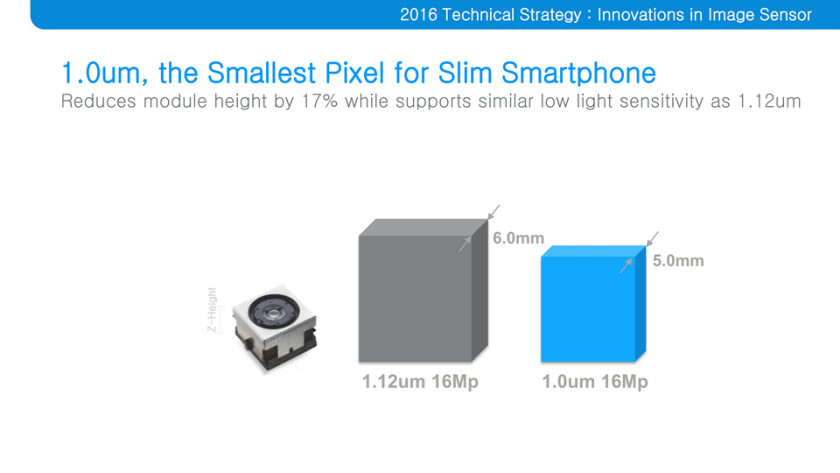 2016 Technical Strategy : Innovations in Image Sensor

1.0um, the Smallest Pixel for Slim Smartphone

Reduces module height by 17% while supports similar low light sensitivity as 1.12um

Z-Height

6.0mm

5.0mm

1.12um 16Mp

1.0um 16Mp